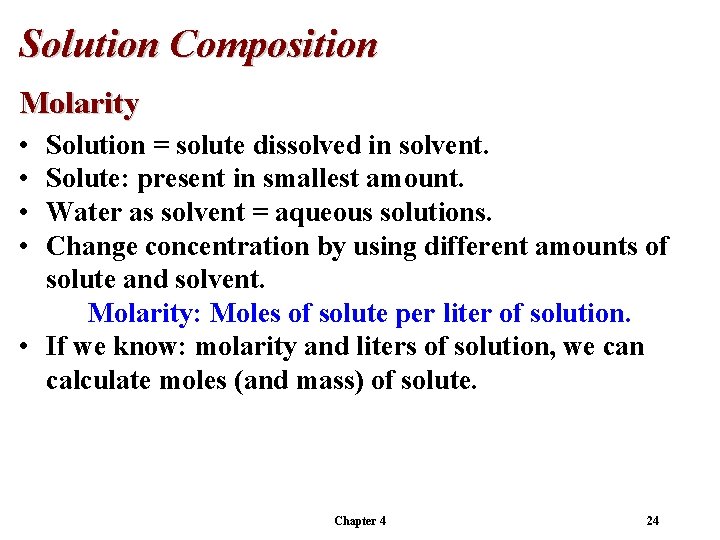 Solution Composition

Molarity

• Solution = solute dissolved in solvent.
• Solute: present in smallest amount.
• Water as solvent = aqueous solutions.
• Change concentration by using different amounts of solute and solvent.

Molarity: Moles of solute per liter of solution.

• If we know: molarity and liters of solution, we can calculate moles (and mass) of solute.

Chapter 4

24